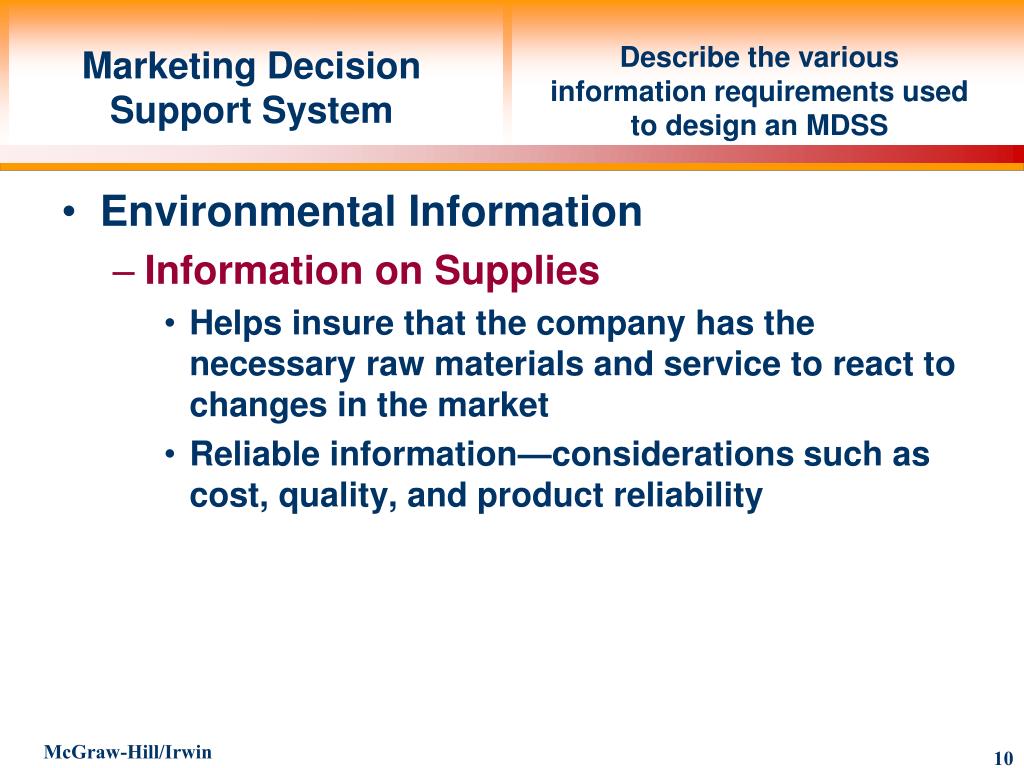 Marketing Decision Support System

Describe the various information requirements used to design an MDSS

• Environmental Information
– Information on Supplies
• Helps insure that the company has the necessary raw materials and service to react to changes in the market
• Reliable information—considerations such as cost, quality, and product reliability

McGraw-Hill/Irwin

10